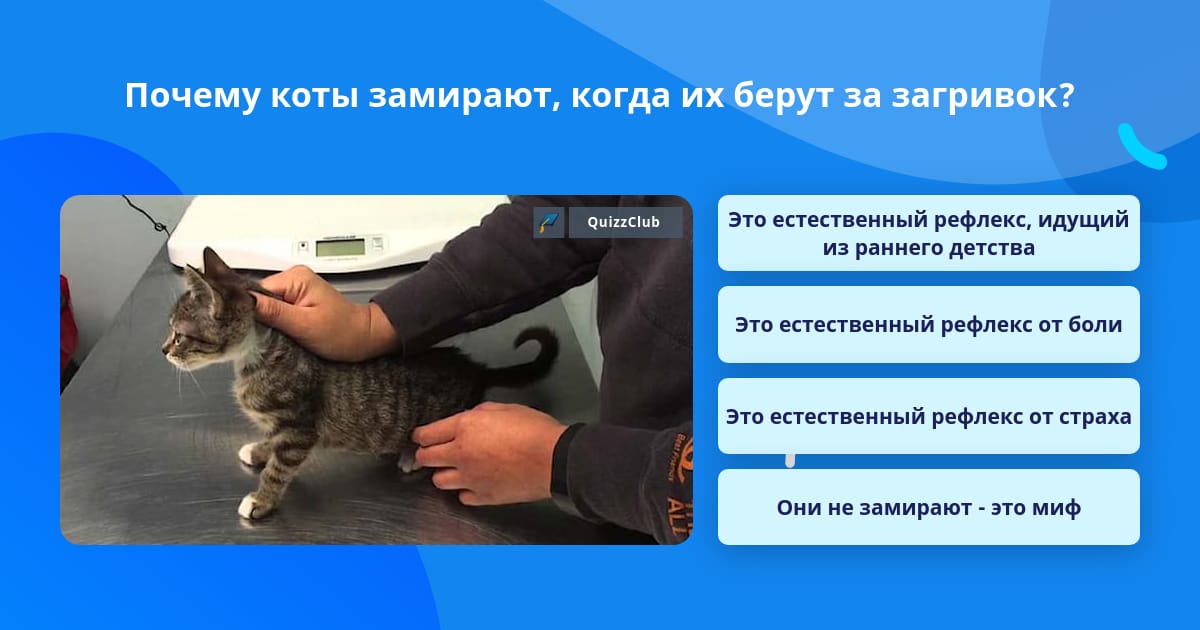 Почему коты замирают, когда их берут за загривок?

QuizzClub

Это естественный рефлекс, идущий из раннего детства

Это естественный рефлекс от боли

Это естественный рефлекс от страха

Они не замирают - это миф